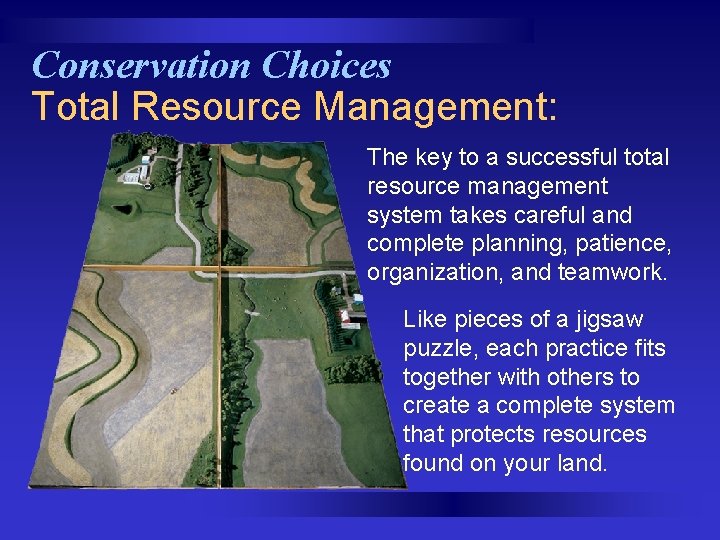 Conservation Choices
Total Resource Management:

The key to a successful total resource management system takes careful and complete planning, patience, organization, and teamwork.

Like pieces of a jigsaw puzzle, each practice fits together with others to create a complete system that protects resources found on your land.